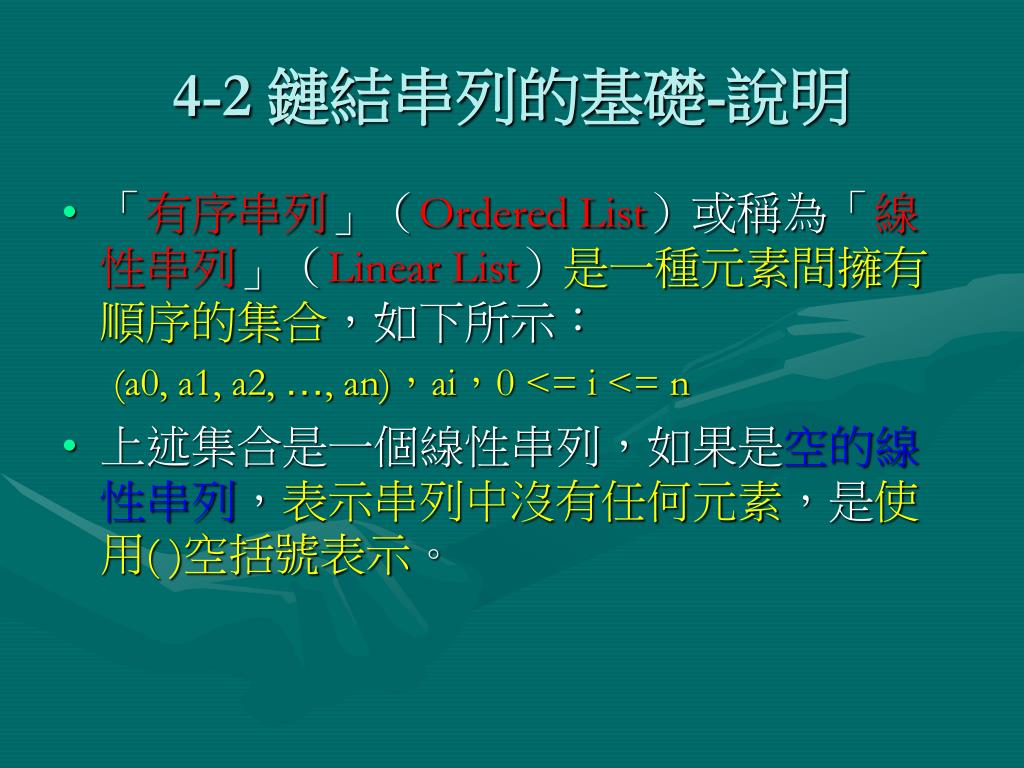 4-2 鏈結串列的基礎-說明

• 「有序串列」（Ordered List）或稱為「線性串列」（Linear List）是一種元素間擁有順序的集合，如下所示：

(a0, a1, a2, …, an)，ai，0 <= i <= n

• 上述集合是一個線性串列，如果是空的線性串列，表示串列中沒有任何元素，是使用()空括號表示。